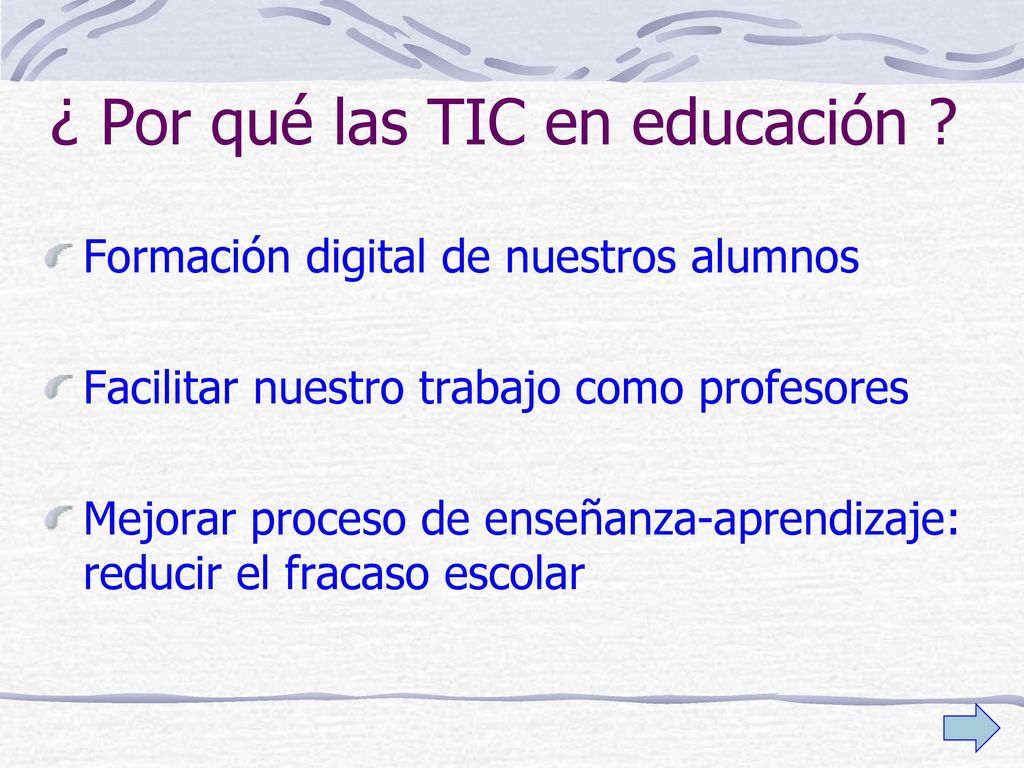 ¿ Por qué las TIC en educación ?

Formación digital de nuestros alumnos

Facilitar nuestro trabajo como profesores

Mejorar proceso de enseñanza-aprendizaje: reducir el fracaso escolar